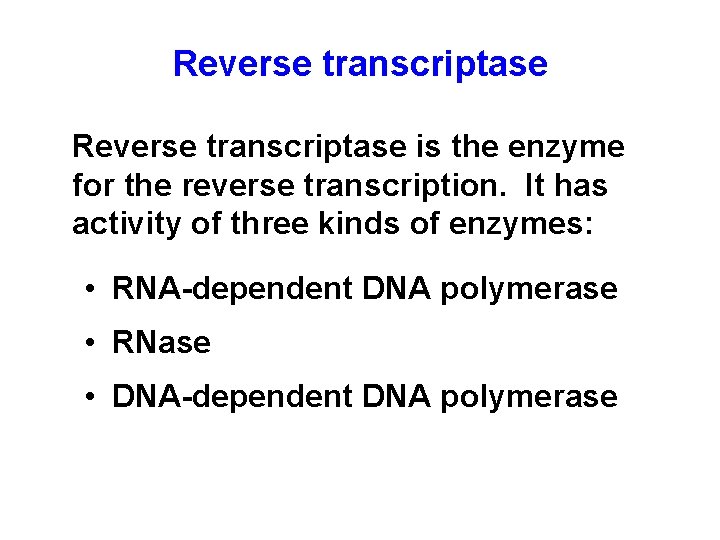 Reverse transcriptase

Reverse transcriptase is the enzyme for the reverse transcription. It has activity of three kinds of enzymes:

• RNA-dependent DNA polymerase
• RNase
• DNA-dependent DNA polymerase